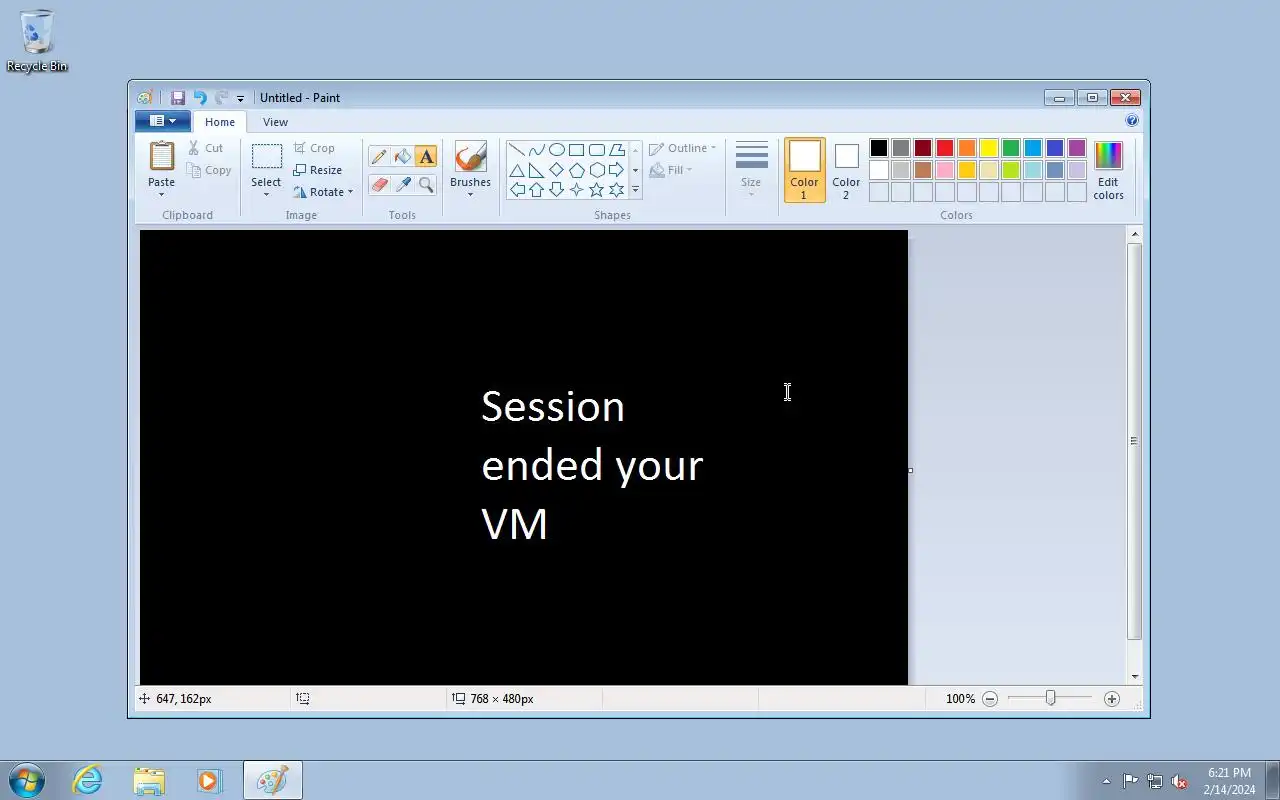 Recycle Bin

Untitled - Paint

Home View

Paste
Cut
Copy
Clipboard

Select
Crop
Resize
Rotate
Image

Tools

Brushes

Outline
Fill
Shapes

Size

Color 1
Color 2

Edit colors
Colors

Session ended your VM

647, 162px
768 × 480px
100%

6:21 PM
2/14/2024